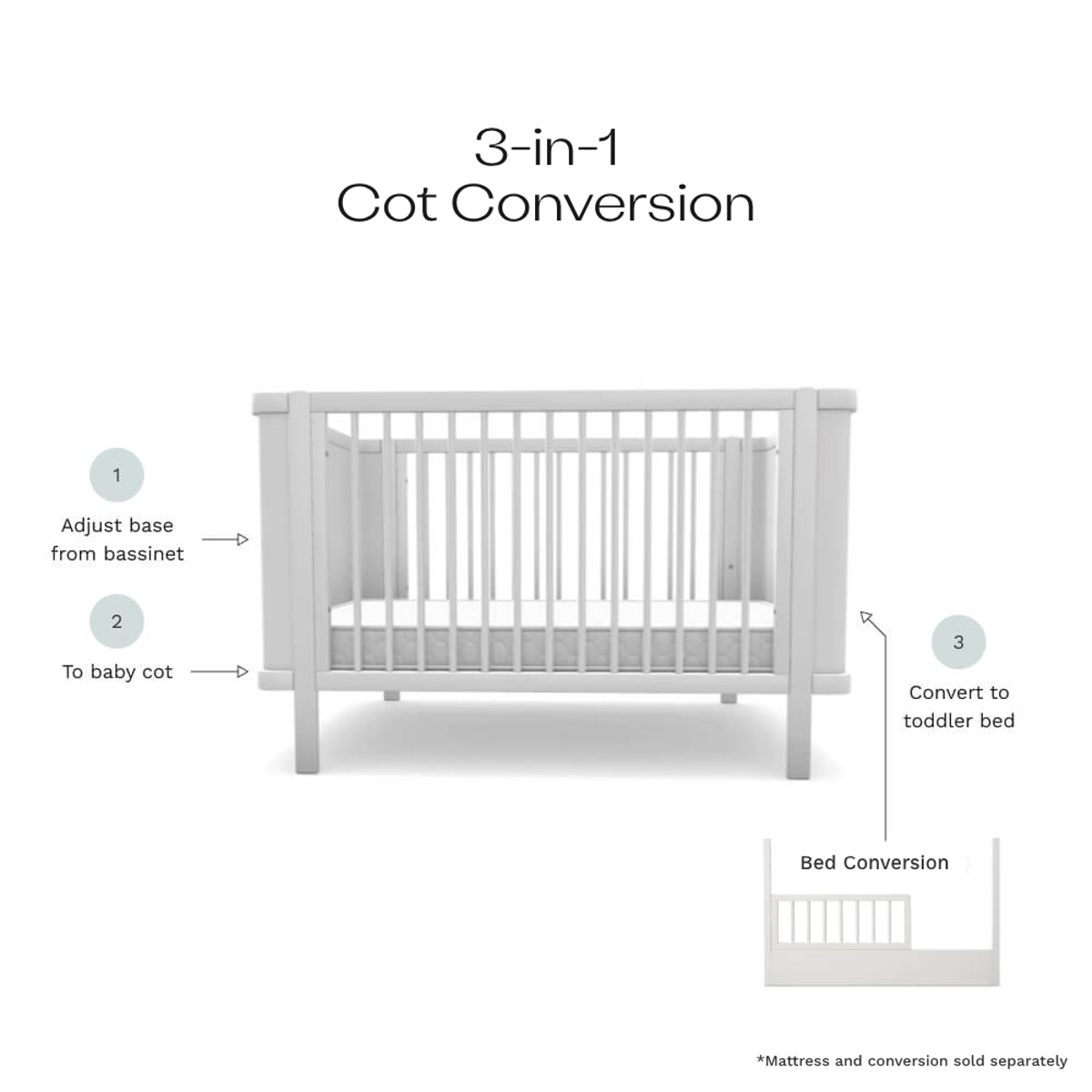 3-in-1
Cot Conversion

1

Adjust base from bassinet

2

To baby cot

3

Convert to toddler bed

Bed Conversion

*Mattress and conversion sold separately